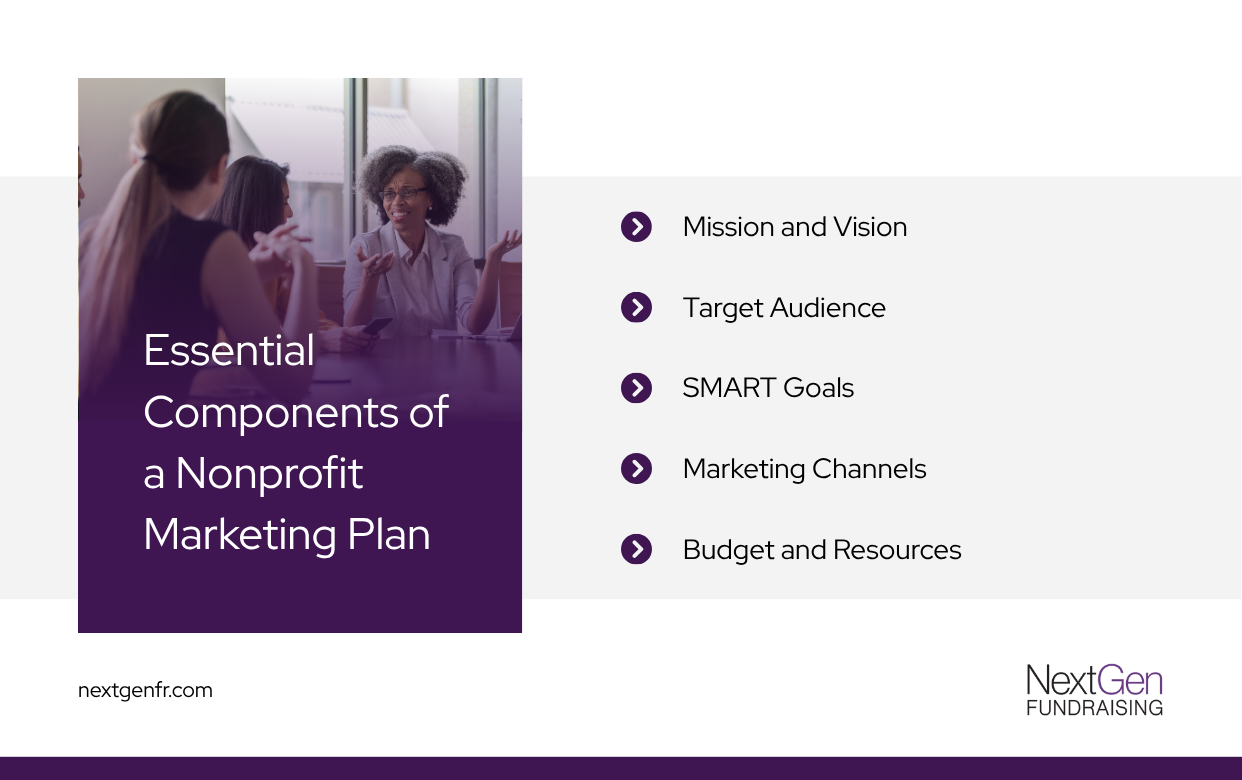 Essential Components of a Nonprofit Marketing Plan

Mission and Vision

Target Audience

SMART Goals

Marketing Channels

Budget and Resources

nextgenfr.com

NextGen
FUNDRAISING